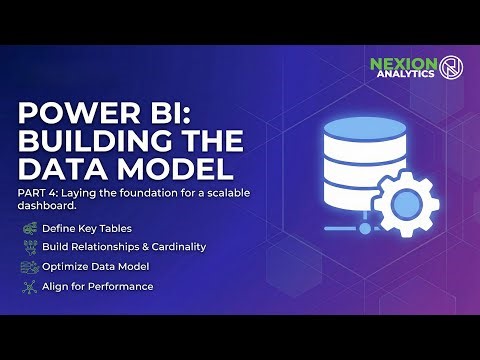 NEXION ANALYTICS

POWER BI: BUILDING THE DATA MODEL

PART 4: Laying the foundation for a scalable dashboard.

Define Key Tables

Build Relationships & Cardinality

Optimize Data Model

Align for Performance